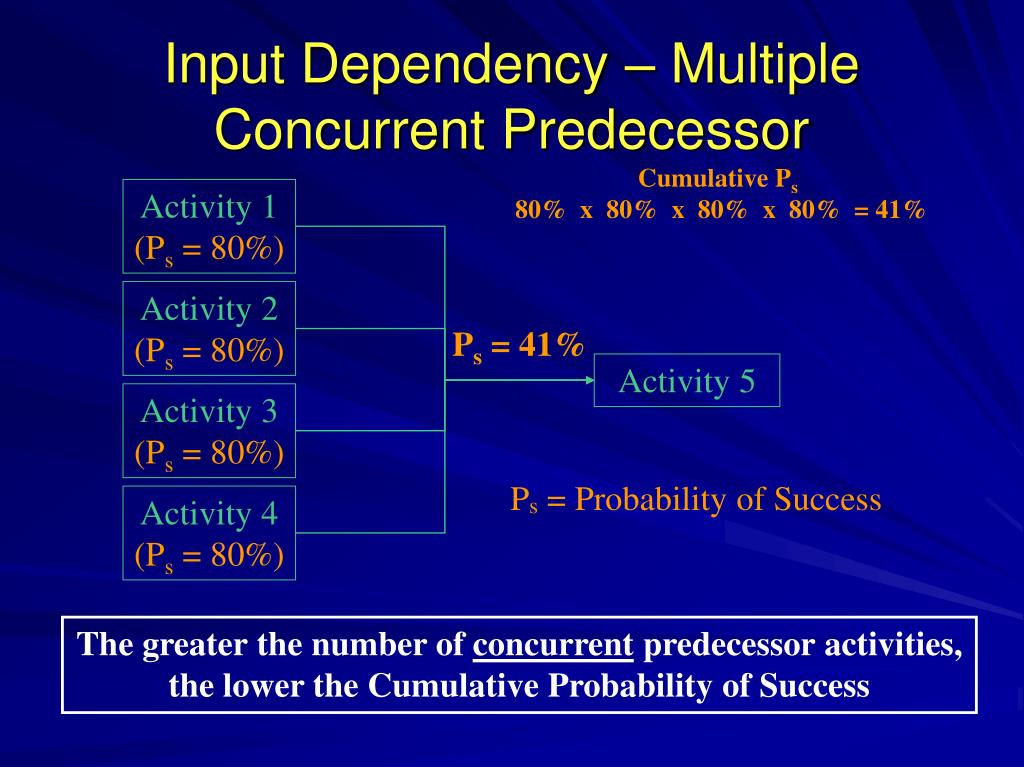 Input Dependency – Multiple Concurrent Predecessor

Cumulative $P_s$
80% x 80% x 80% x 80% = 41%

Activity 1
($P_s$ = 80%)

Activity 2
($P_s$ = 80%)

Activity 3
($P_s$ = 80%)

Activity 4
($P_s$ = 80%)

$P_s$ = 41%

Activity 5

$P_s$ = Probability of Success

The greater the number of concurrent predecessor activities, the lower the Cumulative Probability of Success